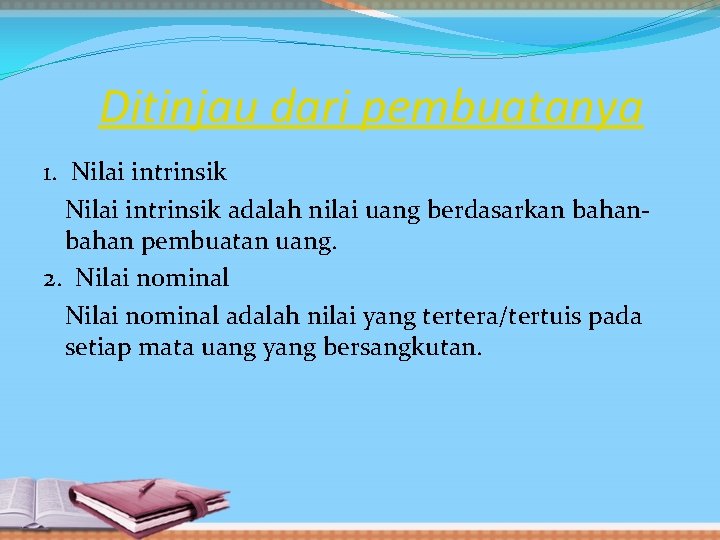 Ditinjau dari pembuatanya

1. Nilai intrinsik

Nilai intrinsik adalah nilai uang berdasarkan bahan-bahan pembuatan uang.

2. Nilai nominal

Nilai nominal adalah nilai yang tertera/tertuis pada setiap mata uang yang bersangkutan.